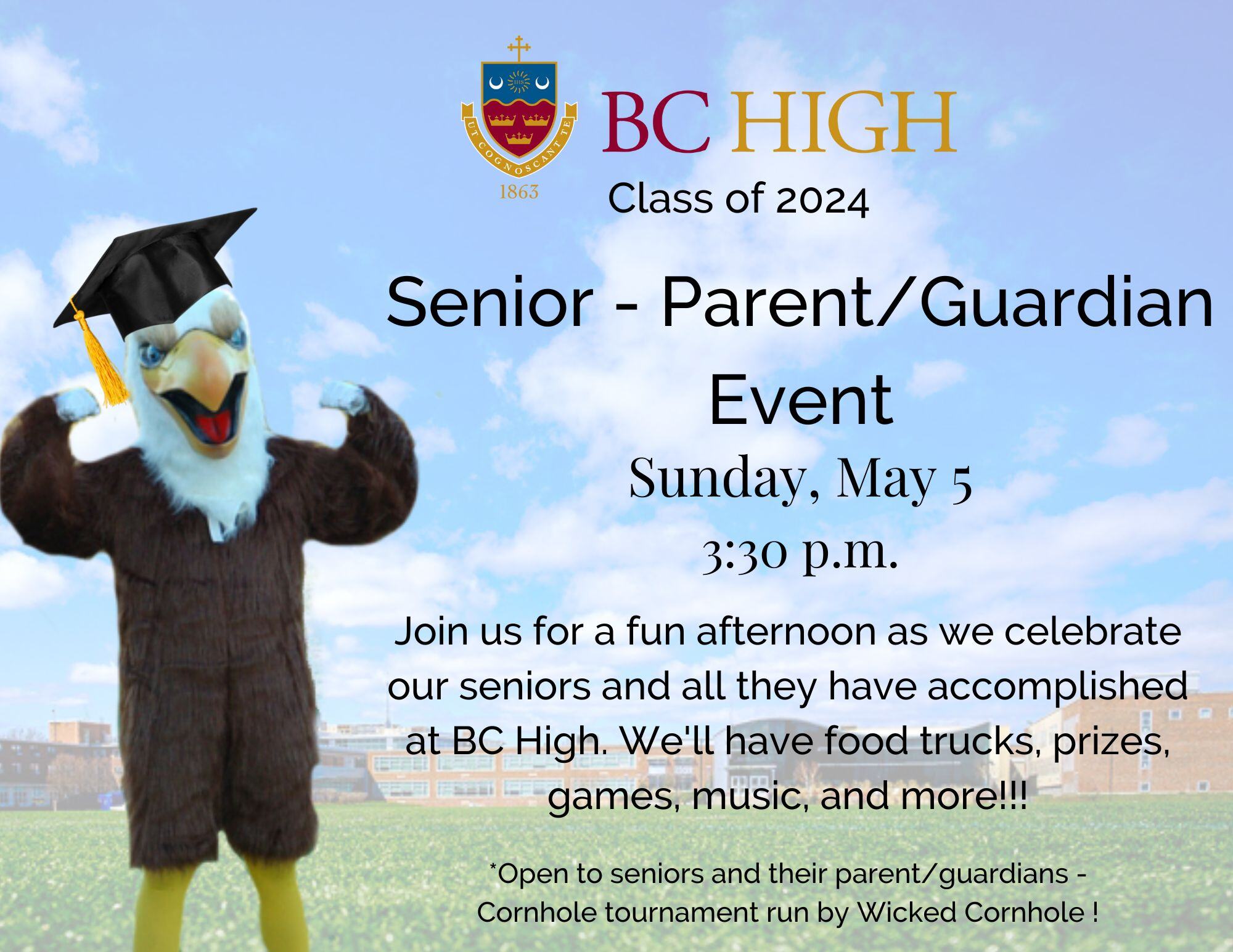 IHS
UT COGNOSCANT TE
1863
BC HIGH
Class of 2024

Senior - Parent/Guardian Event

Sunday, May 5
3:30 p.m.

Join us for a fun afternoon as we celebrate our seniors and all they have accomplished at BC High. We'll have food trucks, prizes, games, music, and more!!!

*Open to seniors and their parent/guardians - Cornhole tournament run by Wicked Cornhole !